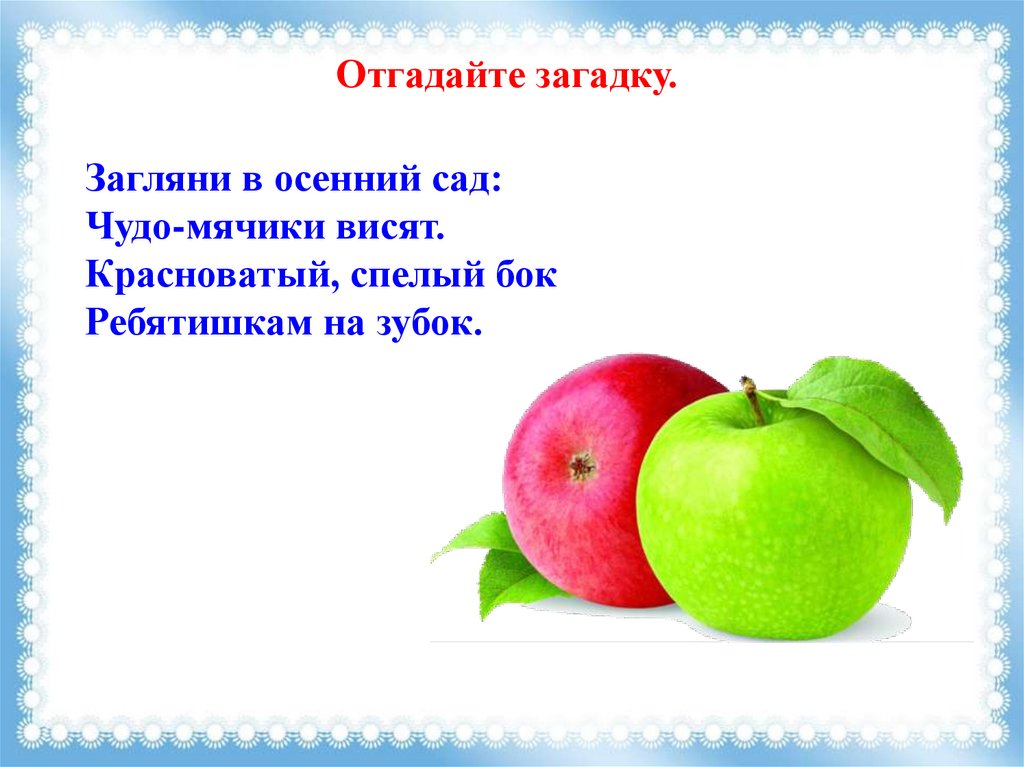 Отгадайте загадку.

Загляни в осенний сад:
Чудо-мячики висят.
Красноватый, спелый бок
Ребятишкам на зубок.